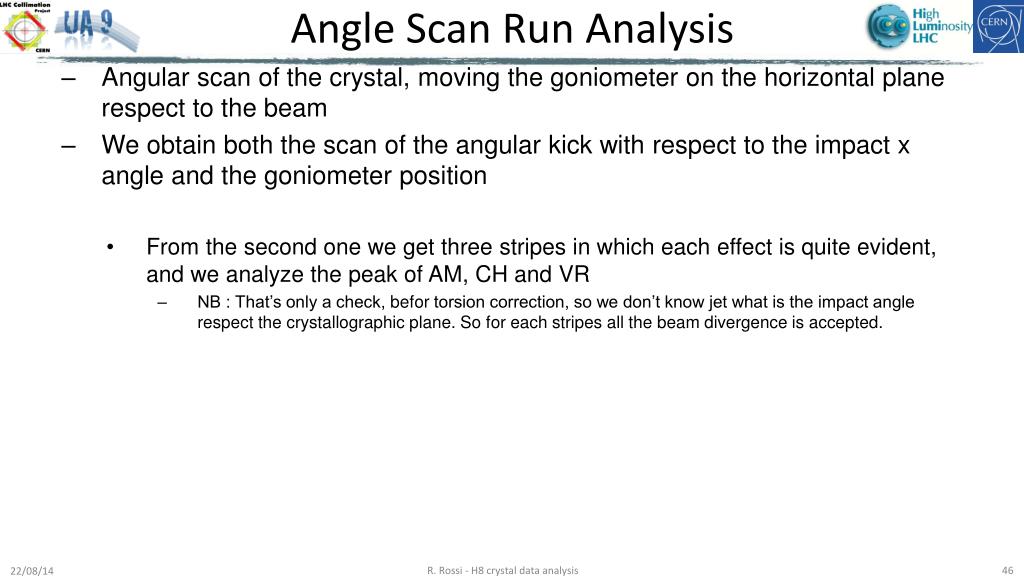 LHC Collimation Project

CERN

UA 9

Angle Scan Run Analysis

High Luminosity LHC

CERN

– Angular scan of the crystal, moving the goniometer on the horizontal plane respect to the beam

– We obtain both the scan of the angular kick with respect to the impact x angle and the goniometer position

• From the second one we get three stripes in which each effect is quite evident, and we analyze the peak of AM, CH and VR

– NB : That's only a check, befor torsion correction, so we don't know jet what is the impact angle respect the crystallographic plane. So for each stripes all the beam divergence is accepted.

22/08/14

R. Rossi - H8 crystal data analysis

46